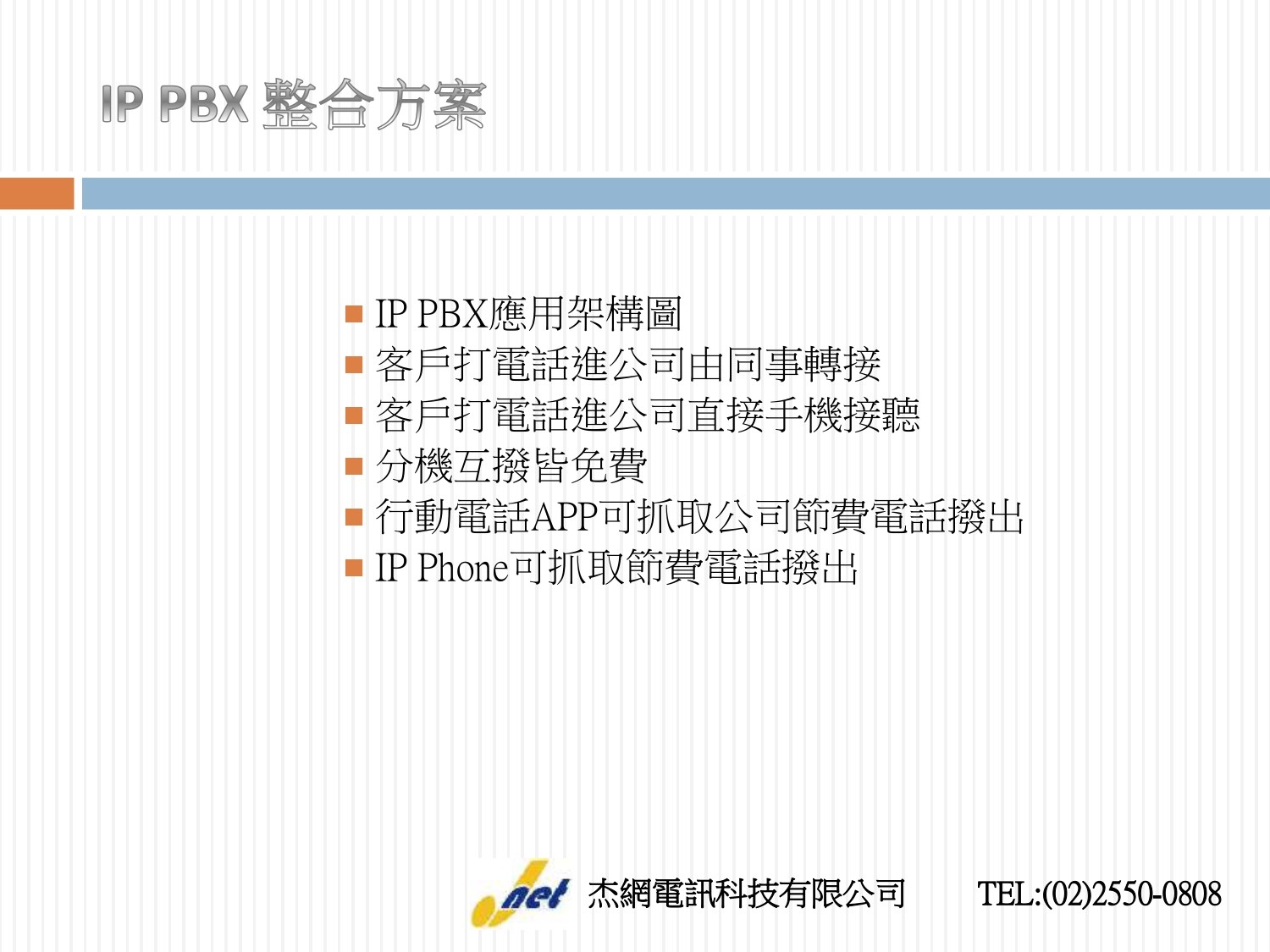 IP PBX 整合方案

IP PBX應用架構圖
客戶打電話進公司由同事轉接
客戶打電話進公司直接手機接聽
分機互撥皆免費
行動電話APP可抓取公司節費電話撥出
IP Phone可抓取節費電話撥出

net 杰網電訊科技有限公司 TEL:(02)2550-0808